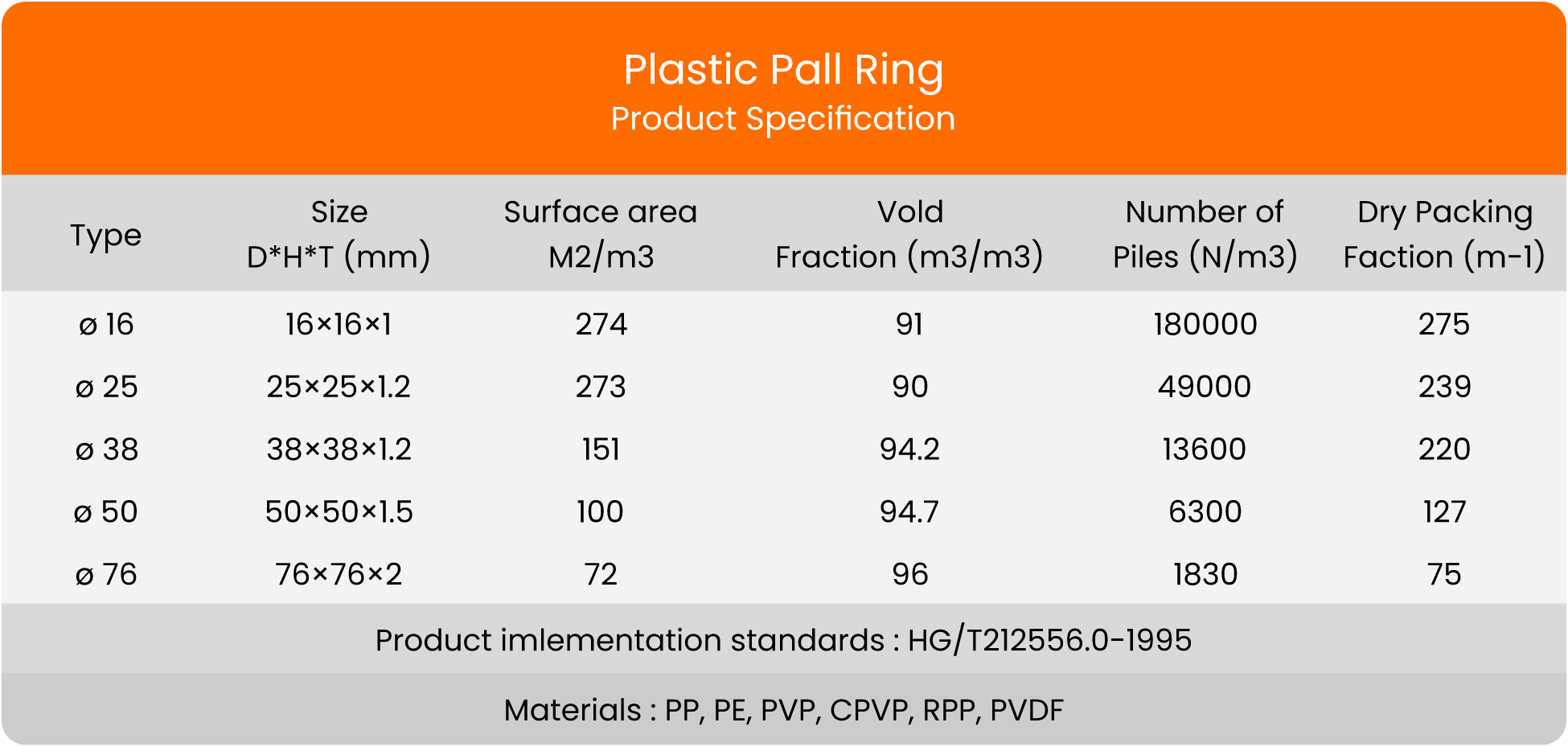 Plastic Pall Ring
Product Specification

| Type | Size D*H*T (mm) | Surface area M2/m3 | Vold Fraction (m3/m3) | Number of Piles (N/m3) | Dry Packing Faction (m-1) |
|---|---|---|---|---|---|
| ø 16 | 16×16×1 | 274 | 91 | 180000 | 275 |
| ø 25 | 25×25×1.2 | 273 | 90 | 49000 | 239 |
| ø 38 | 38×38×1.2 | 151 | 94.2 | 13600 | 220 |
| ø 50 | 50×50×1.5 | 100 | 94.7 | 6300 | 127 |
| ø 76 | 76×76×2 | 72 | 96 | 1830 | 75 |

Product imlementation standards : HG/T212556.0-1995

Materials : PP, PE, PVP, CPVP, RPP, PVDF